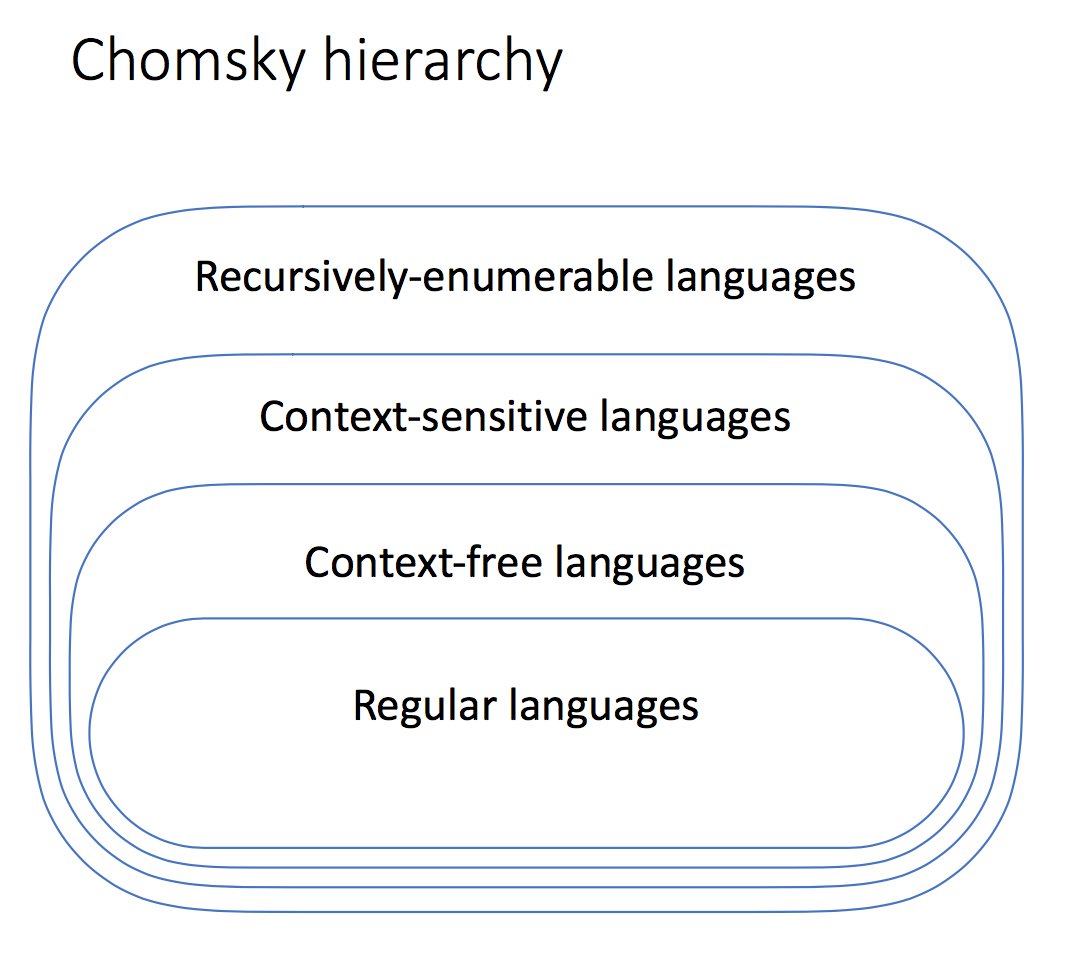 Chomsky hierarchy

Recursively-enumerable languages

Context-sensitive languages

Context-free languages

Regular languages